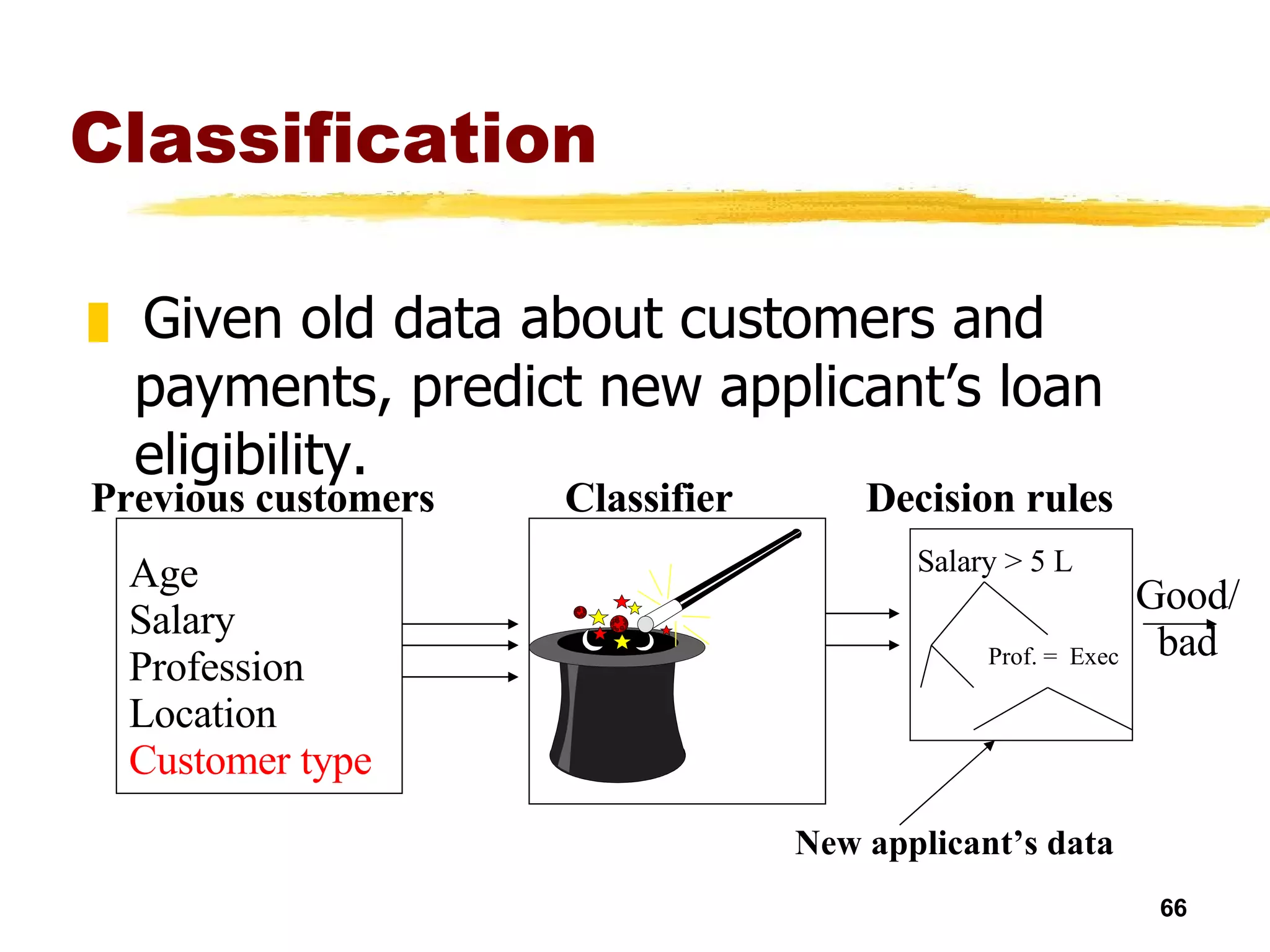 Classification

Given old data about customers and payments, predict new applicant's loan eligibility.

Previous customers

Age
Salary
Profession
Location
Customer type

Classifier

Decision rules

Salary > 5 L

Prof. = Exec

Good/
bad

New applicant's data

66